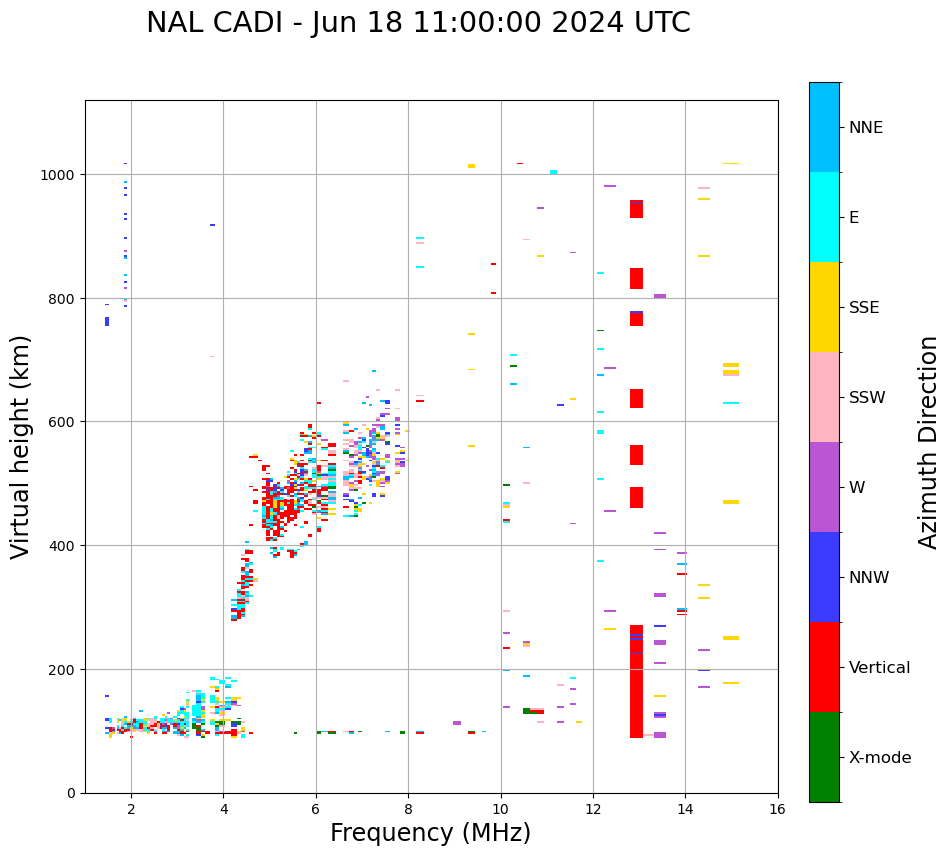 NAL CADI - Jun 18 11:00:00 2024 UTC

Virtual height (km)

1000
800
600
400
200
0

2
4
6
8
10
12
14
16

Frequency (MHz)

NNE
E
SSE
SSW
W
NNW
Vertical
X-mode

Azimuth Direction